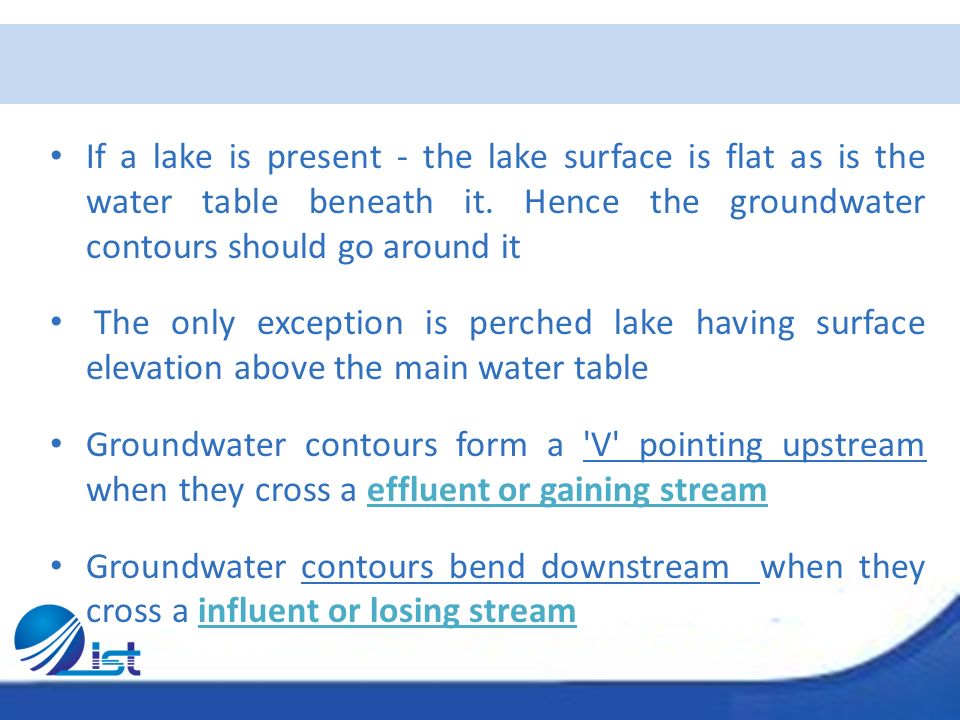 • If a lake is present - the lake surface is flat as is the water table beneath it. Hence the groundwater contours should go around it

• The only exception is perched lake having surface elevation above the main water table

• Groundwater contours form a 'V' pointing upstream when they cross a effluent or gaining stream

• Groundwater contours bend downstream when they cross a influent or losing stream

ist